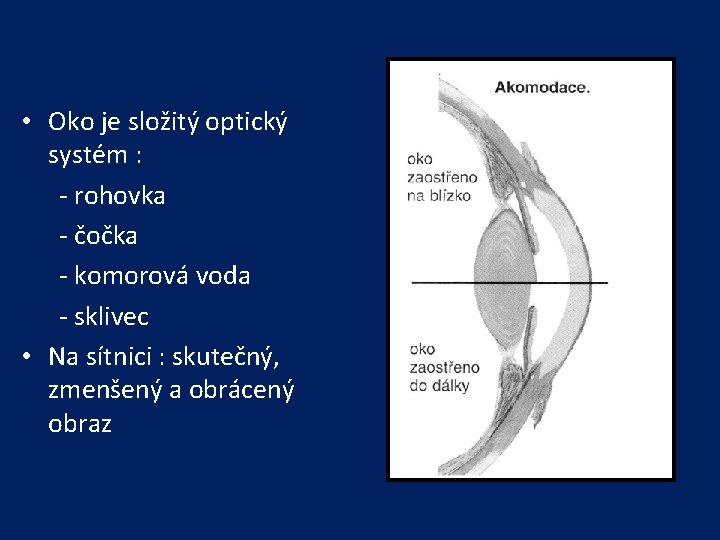 • Oko je složitý optický systém :
- rohovka
- čočka
- komorová voda
- sklivec
• Na sítnici : skutečný, zmenšený a obrácený obraz

Akomodace.

oko zaostřeno na blízko

oko zaostřeno do dálky